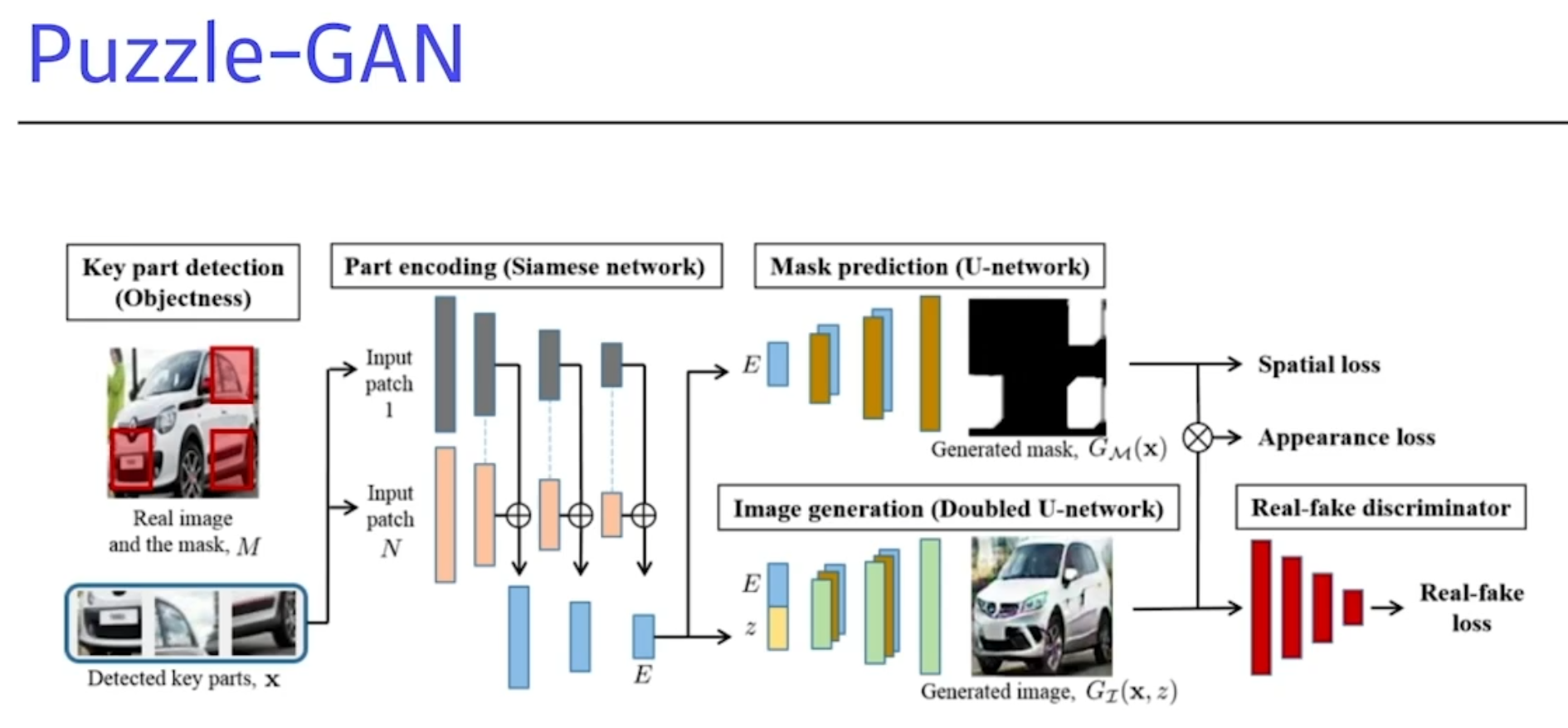 Puzzle-GAN

Key part detection (Objectness)

Real image and the mask, $M$

Detected key parts, $\mathbf{x}$

Part encoding (Siamese network)

Input patch 1

Input patch $N$

$E$

Mask prediction (U-network)

$E$

Generated mask, $G_{\mathcal{M}}(\mathbf{x})$

Image generation (Doubled U-network)

$E$

$z$

Generated image, $G_{\mathcal{I}}(\mathbf{x}, z)$

Spatial loss

Appearance loss

Real-fake discriminator

Real-fake loss